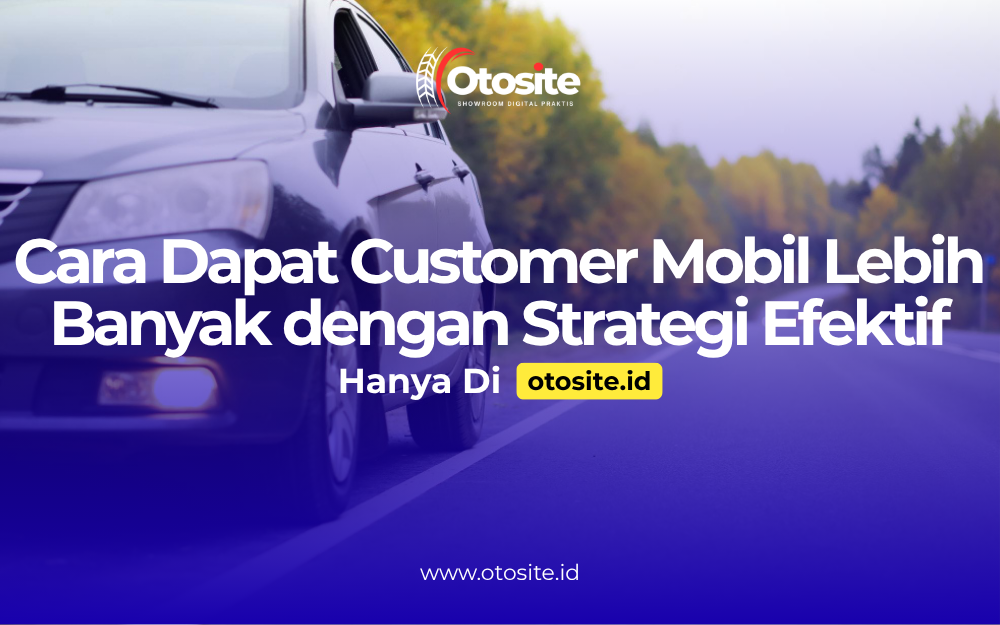 Otosite
SHOWROOM DIGITAL PRAKTIS

Cara Dapat Customer Mobil Lebih Banyak dengan Strategi Efektif

Hanya Di otosite.id

www.otosite.id